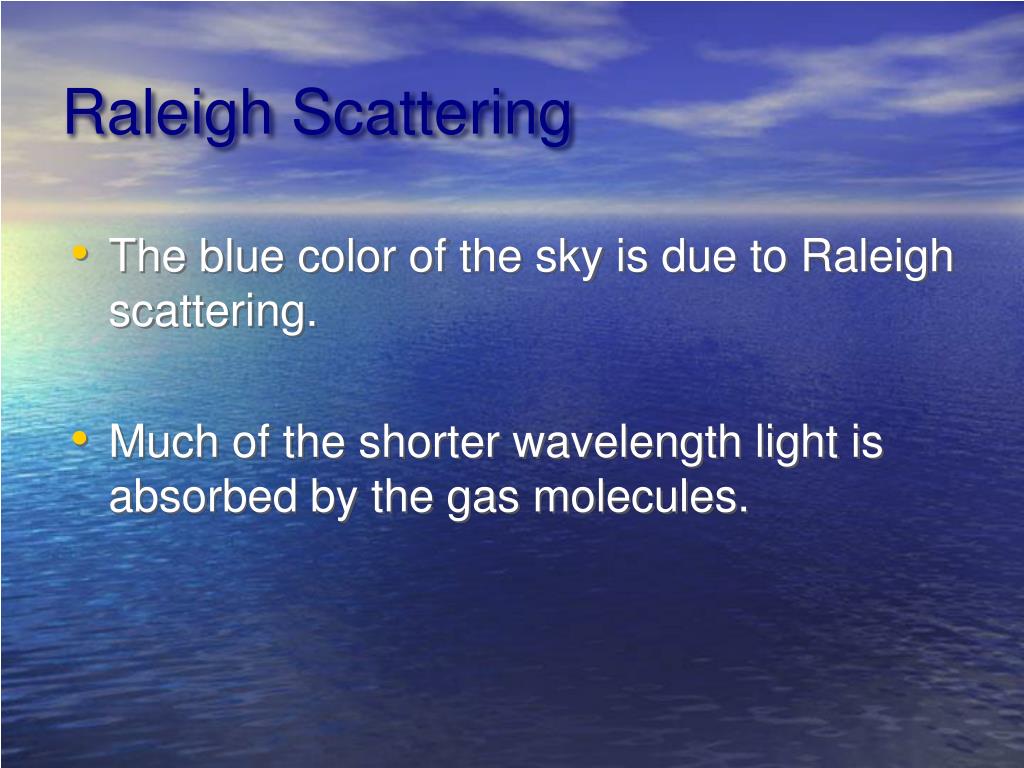 Raleigh Scattering

• The blue color of the sky is due to Raleigh scattering.

• Much of the shorter wavelength light is absorbed by the gas molecules.